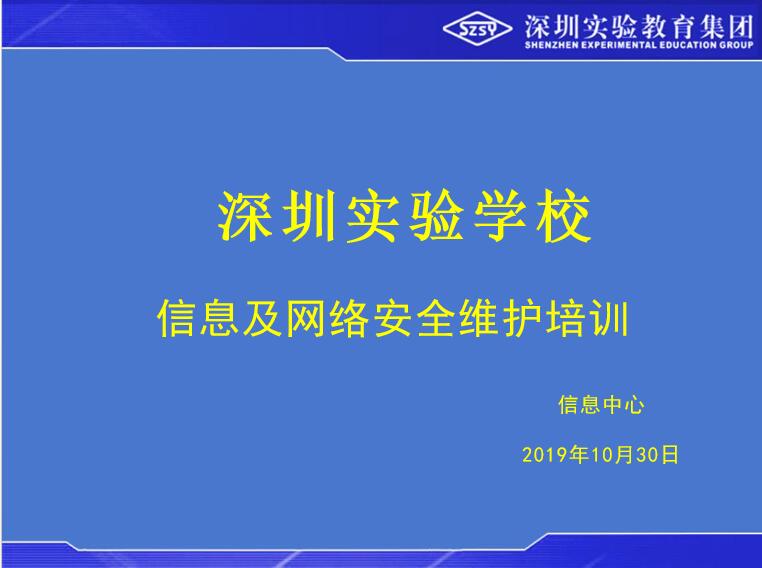 SZSY 深圳实验教育集团
SHENZHEN EXPERIMENTAL EDUCATION GROUP

深圳实验学校

信息及网络安全维护培训

信息中心

2019年10月30日